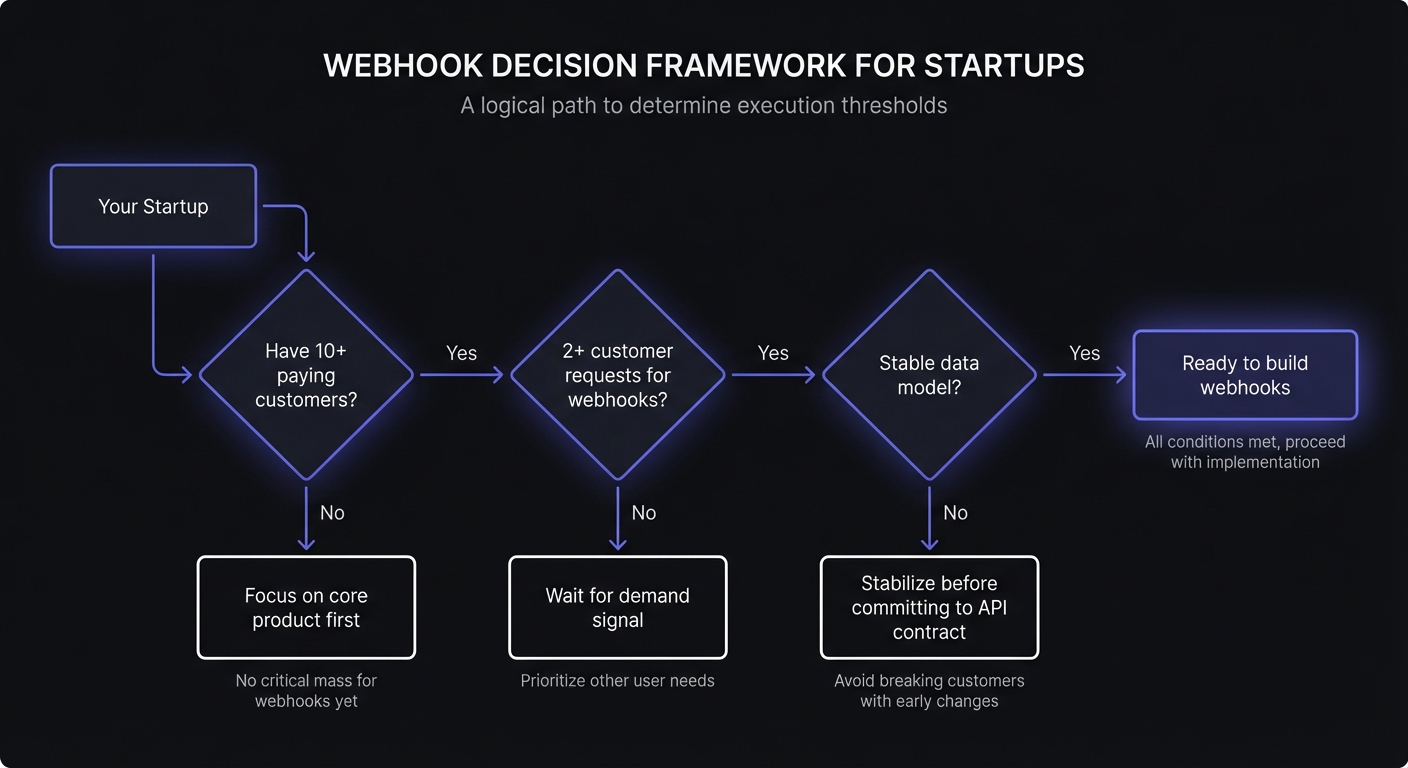 WEBHOOK DECISION FRAMEWORK FOR STARTUPS

A logical path to determine execution thresholds

Your Startup

Have 10+ paying customers?

Yes

2+ customer requests for webhooks?

Yes

Stable data model?

Yes

Ready to build webhooks

All conditions met, proceed with implementation

No

Focus on core product first

No critical mass for webhooks yet

No

Wait for demand signal

Prioritize other user needs

No

Stabilize before committing to API contract

Avoid breaking customers with early changes